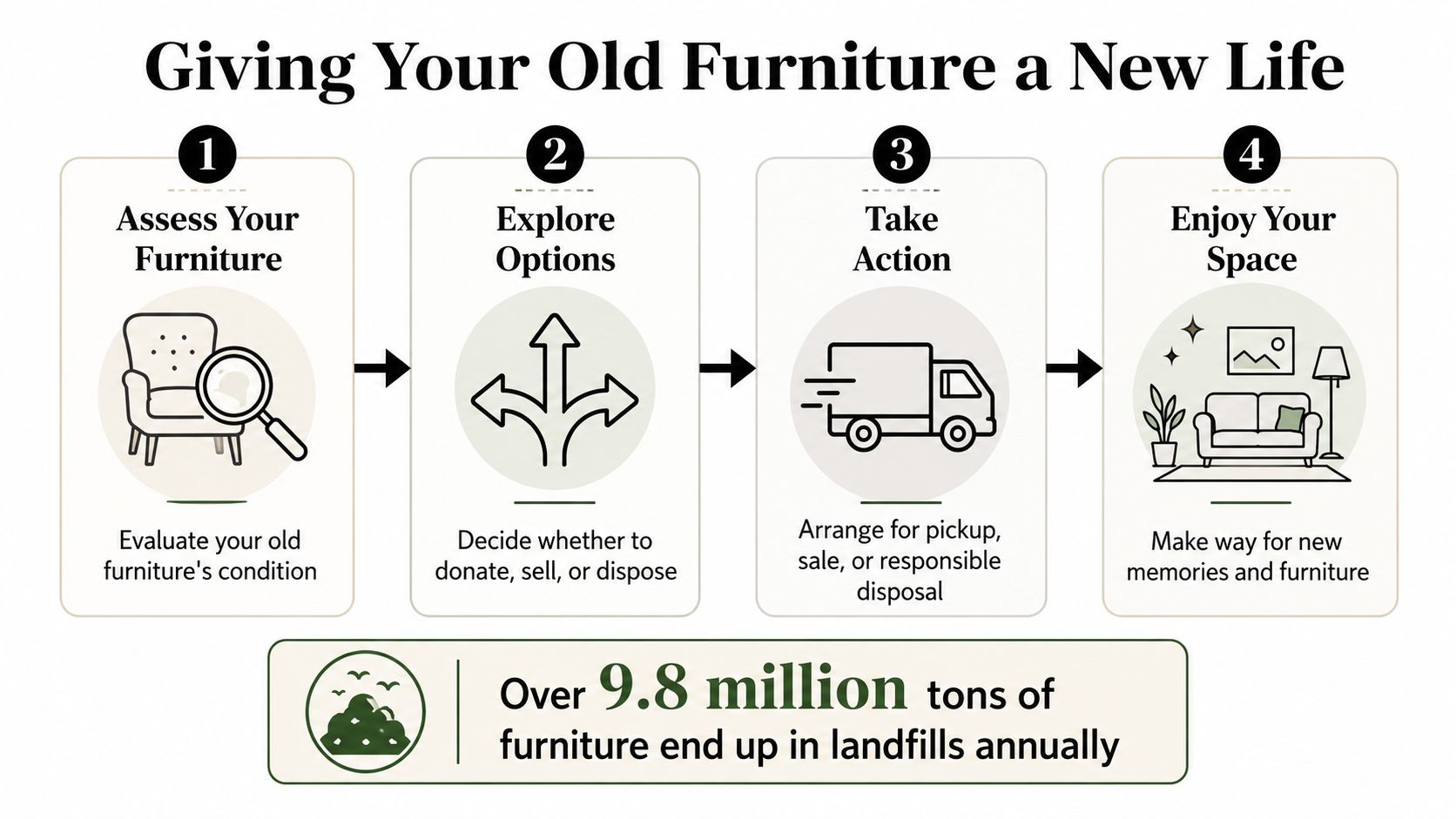 Giving Your Old Furniture a New Life

1
Assess Your Furniture

Evaluate your old furniture's condition

2
Explore Options

Decide whether to donate, sell, or dispose

3
Take Action

Arrange for pickup, sale, or responsible disposal

4
Enjoy Your Space

Make way for new memories and furniture

Over 9.8 million tons of furniture end up in landfills annually